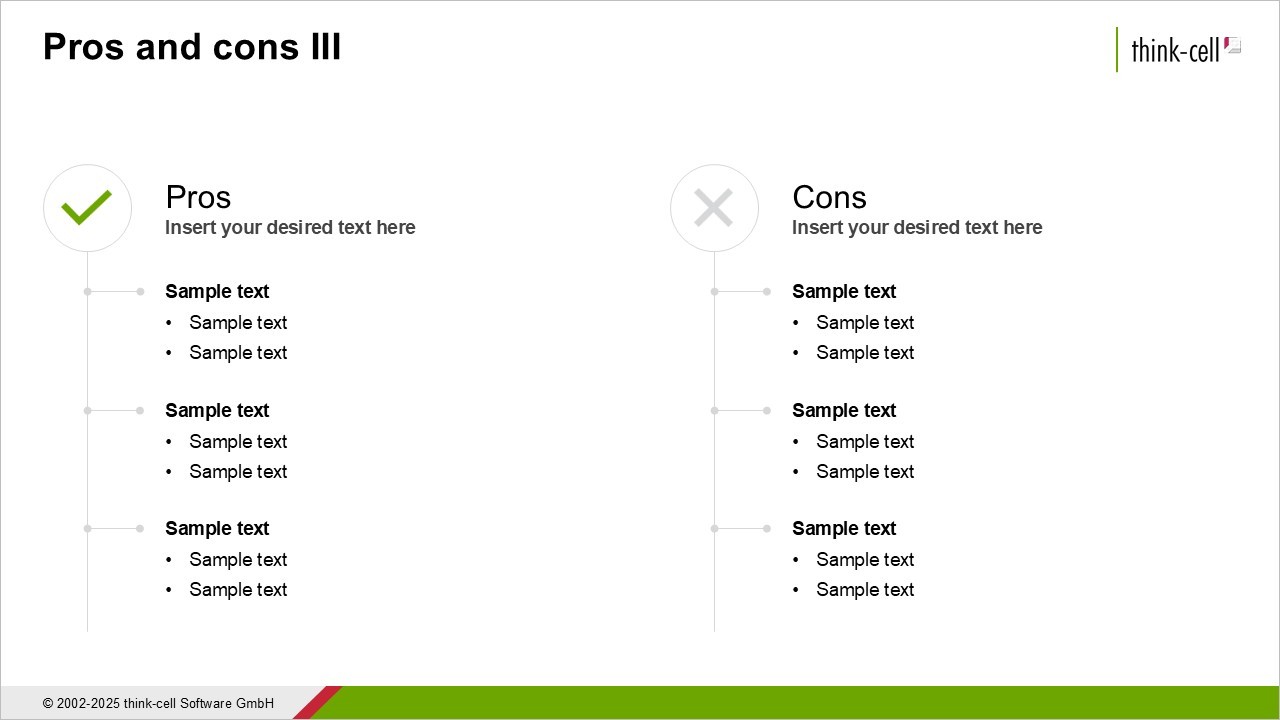 Pros and cons III

think-cell

Pros
Insert your desired text here

Sample text
• Sample text
• Sample text

Sample text
• Sample text
• Sample text

Sample text
• Sample text
• Sample text

Cons
Insert your desired text here

Sample text
• Sample text
• Sample text

Sample text
• Sample text
• Sample text

Sample text
• Sample text
• Sample text

© 2002-2025 think-cell Software GmbH